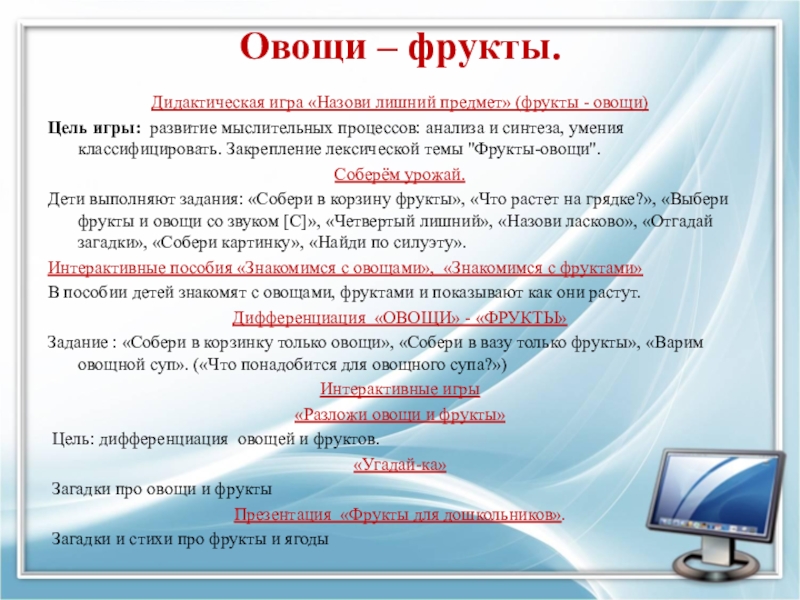 Овощи – фрукты.

Дидактическая игра «Назови лишний предмет» (фрукты - овощи)

Цель игры: развитие мыслительных процессов: анализа и синтеза, умения классифицировать. Закрепление лексической темы "Фрукты-овощи".

Соберём урожай.

Дети выполняют задания: «Собери в корзину фрукты», «Что растет на грядке?», «Выбери фрукты и овощи со звуком [С]», «Четвертый лишний», «Назови ласково», «Отгадай загадки», «Собери картинку», «Найди по силуэту».

Интерактивные пособия «Знакомимся с овощами», «Знакомимся с фруктами»

В пособии детей знакомят с овощами, фруктами и показывают как они растут.

Дифференциация «ОВОЩИ» - «ФРУКТЫ»

Задание : «Собери в корзинку только овощи», «Собери в вазу только фрукты», «Варим овощной суп». («Что понадобится для овощного супа?»)

Интерактивные игры

«Разложи овощи и фрукты»

Цель: дифференциация овощей и фруктов.

«Угадай-ка»

Загадки про овощи и фрукты

Презентация «Фрукты для дошкольников».

Загадки и стихи про фрукты и ягоды